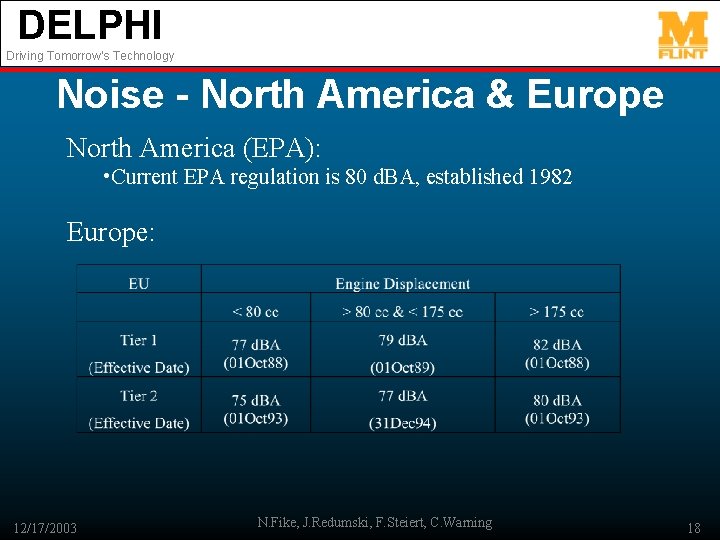 DELPHI
Driving Tomorrow's Technology

M FLINT

Noise - North America & Europe

North America (EPA):
•Current EPA regulation is 80 dBA, established 1982

Europe:

| EU | Engine Displacement | | |
|---|---|---|---|
| | < 80 cc | > 80 cc & < 175 cc | > 175 cc |
| Tier 1 (Effective Date) | 77 dBA (01Oct88) | 79 dBA (01Oct89) | 82 dBA (01Oct88) |
| Tier 2 (Effective Date) | 75 dBA (01Oct93) | 77 dBA (31Dec94) | 80 dBA (01Oct93) |

12/17/2003
N.Fike, J.Redumski, F.Steiert, C.Warning
18